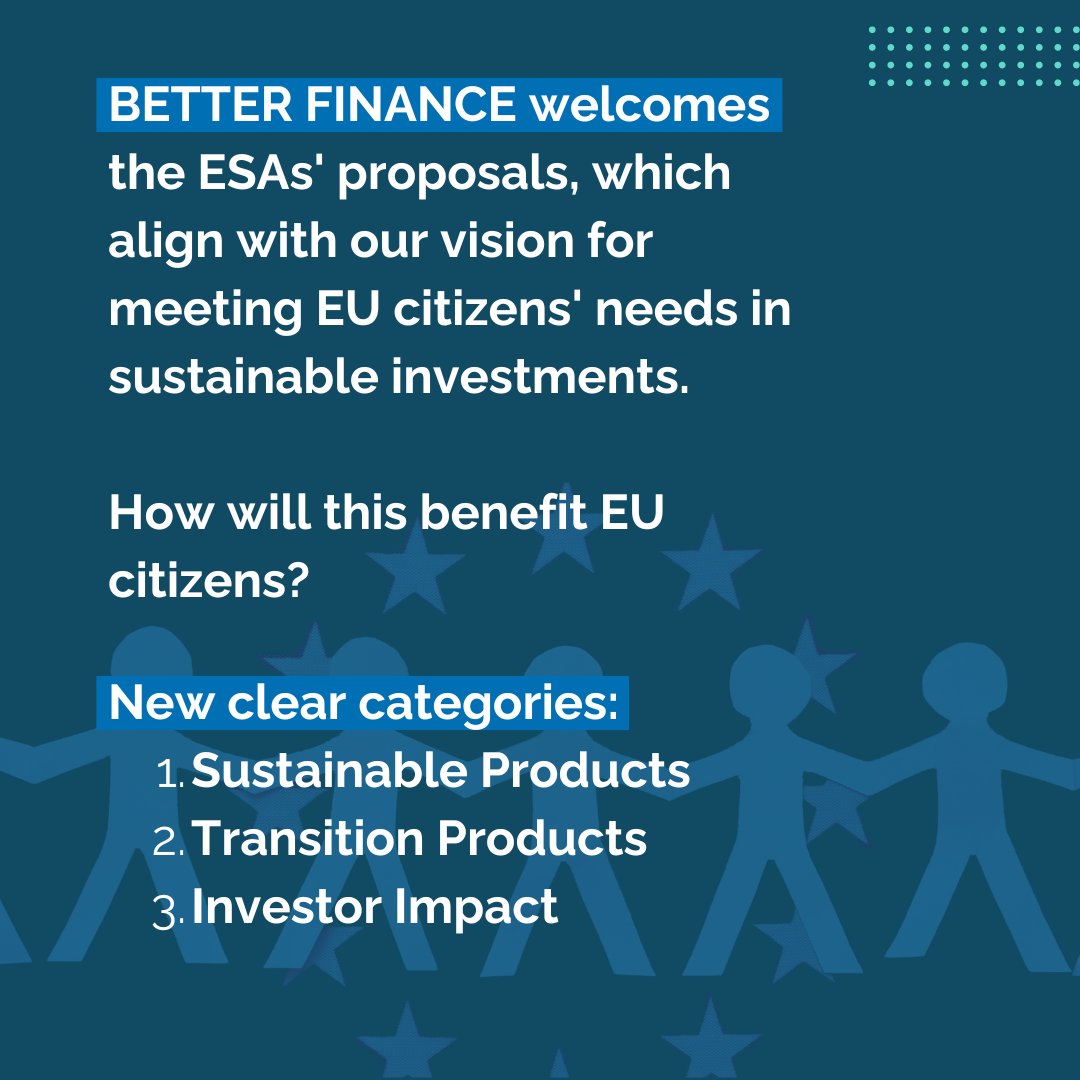 BETTER FINANCE welcomes the ESAs' proposals, which align with our vision for meeting EU citizens' needs in sustainable investments.

How will this benefit EU citizens?

New clear categories:
1. Sustainable Products
2. Transition Products
3. Investor Impact